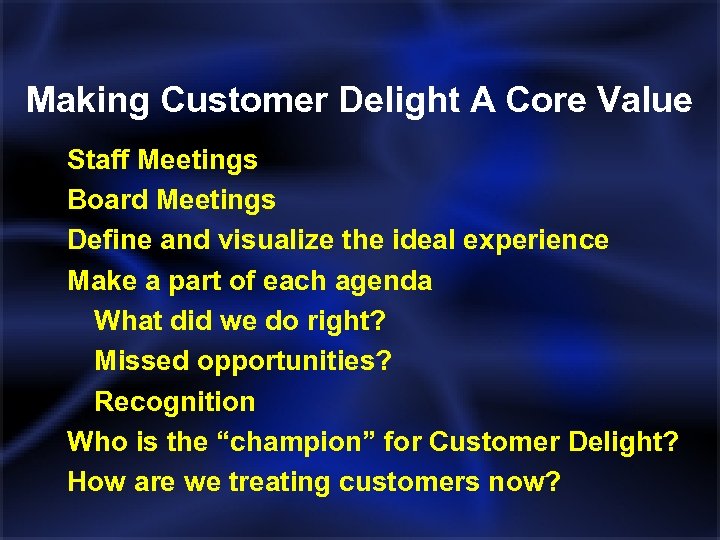 Making Customer Delight A Core Value

Staff Meetings
Board Meetings
Define and visualize the ideal experience
Make a part of each agenda
What did we do right?
Missed opportunities?
Recognition
Who is the “champion” for Customer Delight?
How are we treating customers now?